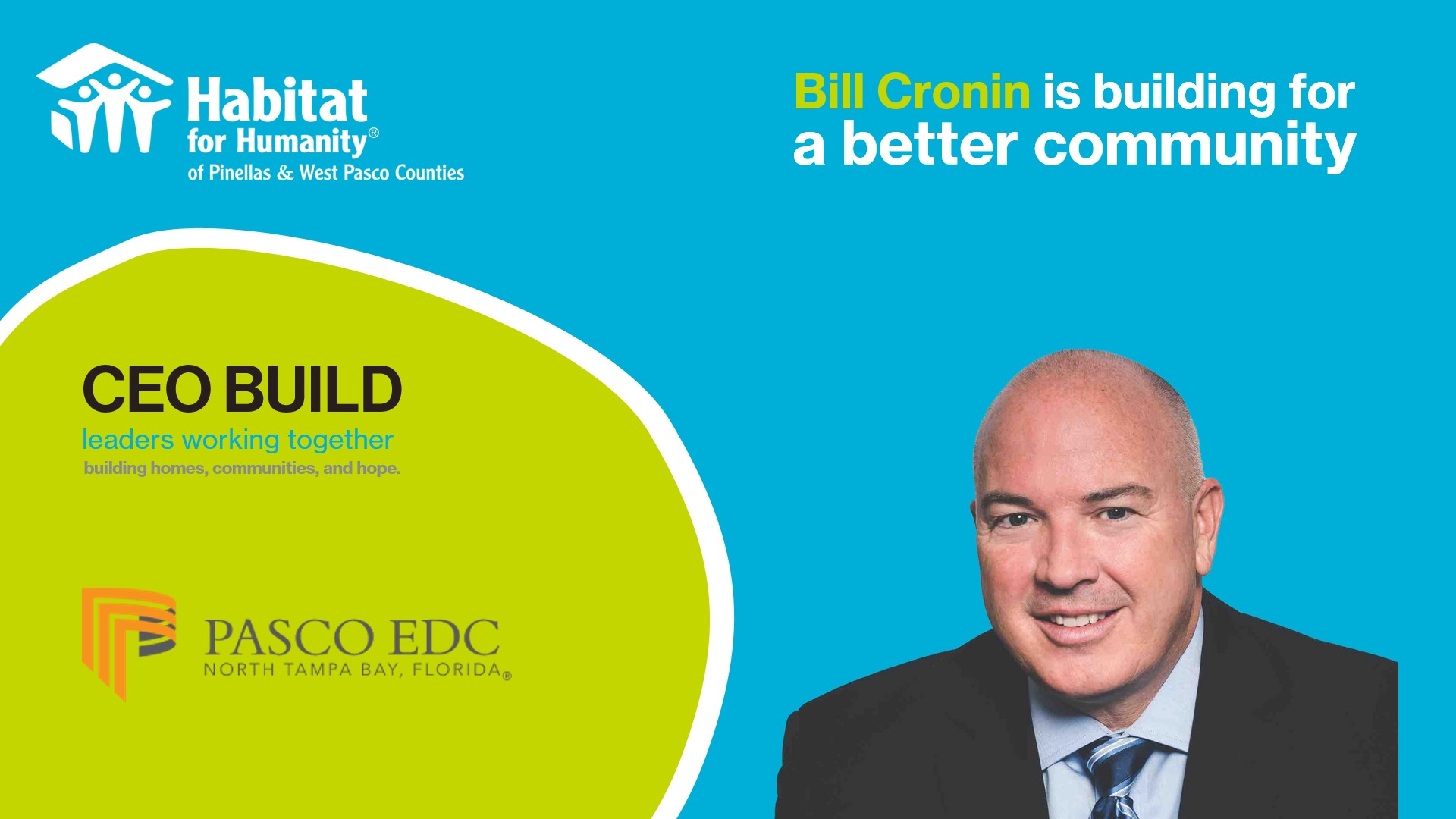 Habitat for Humanity®
of Pinellas & West Pasco Counties

Bill Cronin is building for a better community

CEO BUILD
leaders working together
building homes, communities, and hope.

PASCO EDC
NORTH TAMPA BAY, FLORIDA®